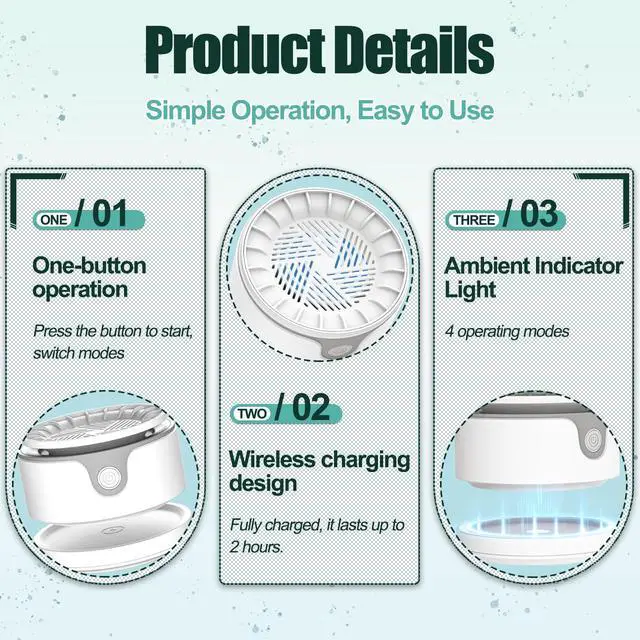 Product Details

Simple Operation, Easy to Use

ONE / 01

One-button operation

Press the button to start, switch modes

TWO / 02

Wireless charging design

Fully charged, it lasts up to 2 hours.

THREE / 03

Ambient Indicator Light

4 operating modes